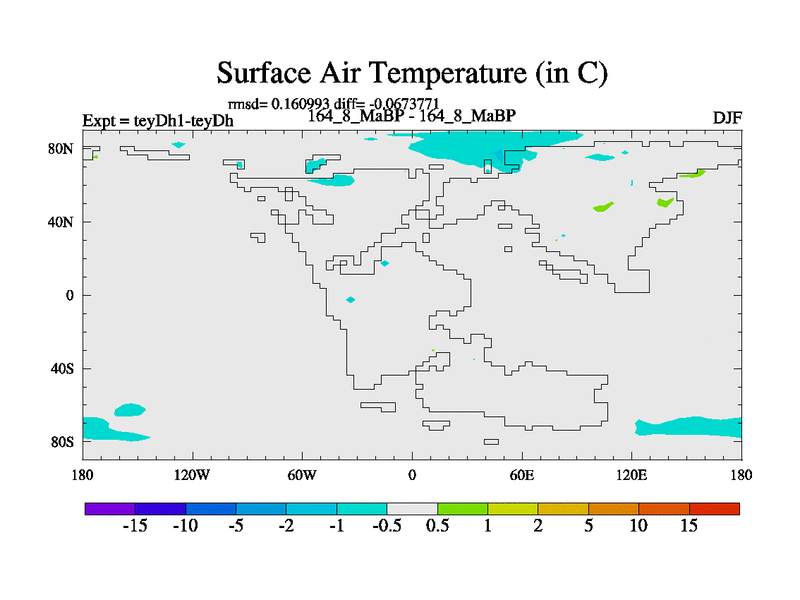 Surface Air Temperature (in C)

rmsd= 0.160993 diff= -0.0673771

Expt = teyDh1-teyDh

164_8_MaBP - 164_8_MaBP

DJF

80N
40N
0
40S
80S

180
120W
60W
0
60E
120E
180

-15 -10 -5 -2 -1 -0.5 0.5 1 2 5 10 15